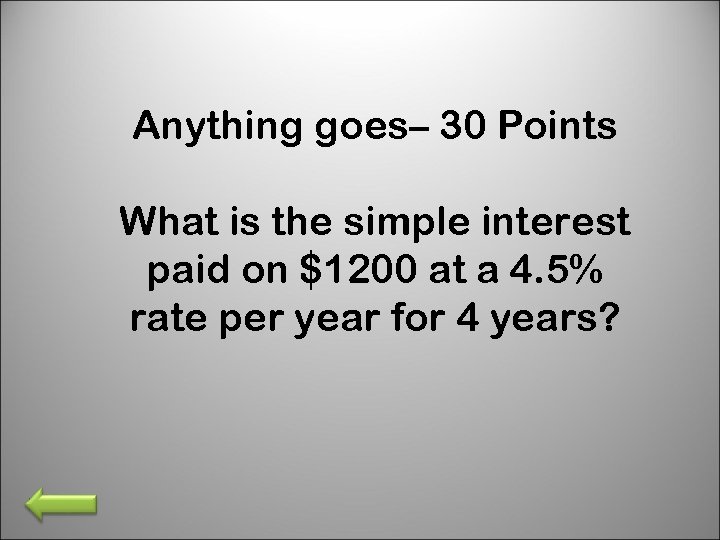 Anything goes– 30 Points

What is the simple interest paid on \$1200 at a 4.5% rate per year for 4 years?